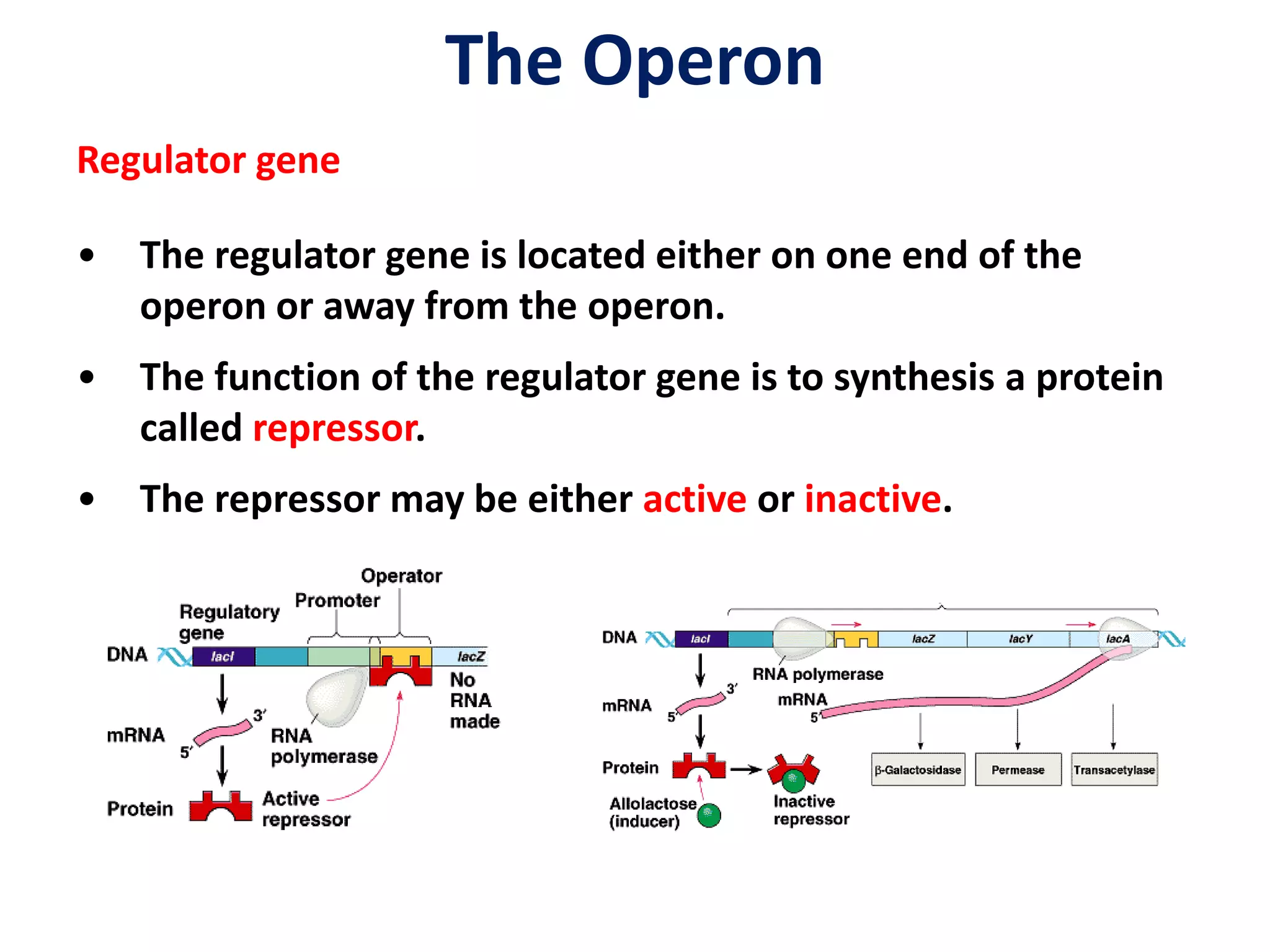 The Operon

Regulator gene

• The regulator gene is located either on one end of the operon or away from the operon.

• The function of the regulator gene is to synthesis a protein called repressor.

• The repressor may be either active or inactive.

Operator
Promoter
Regulatory gene
DNA
lacI
lacZ
No RNA made
mRNA
3′
5′
RNA polymerase
Protein
Active repressor

DNA
lacI
lacZ
lacY
lacA
RNA polymerase
mRNA
3′
5′
mRNA
5′
Protein
Allolactose (inducer)
Inactive repressor
β-Galactosidase
Permease
Transacetylase